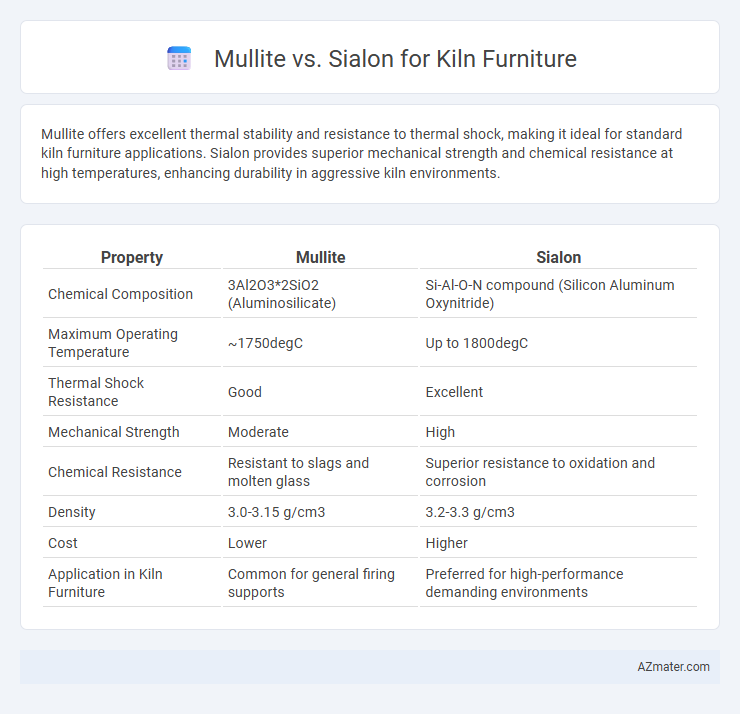 Mullite vs. Sialon for Kiln Furniture

Mullite offers excellent thermal stability and resistance to thermal shock, making it ideal for standard kiln furniture applications. Sialon provides superior mechanical strength and chemical resistance at high temperatures, enhancing durability in aggressive kiln environments.

| Property | Mullite | Sialon |
|---|---|---|
| Chemical Composition | 3Al2O3*2SiO2 (Aluminosilicate) | Si-Al-O-N compound (Silicon Aluminum Oxynitride) |
| Maximum Operating Temperature | ~1750degC | Up to 1800degC |
| Thermal Shock Resistance | Good | Excellent |
| Mechanical Strength | Moderate | High |
| Chemical Resistance | Resistant to slags and molten glass | Superior resistance to oxidation and corrosion |
| Density | 3.0-3.15 g/cm3 | 3.2-3.3 g/cm3 |
| Cost | Lower | Higher |
| Application in Kiln Furniture | Common for general firing supports | Preferred for high-performance demanding environments |

AZmater.com